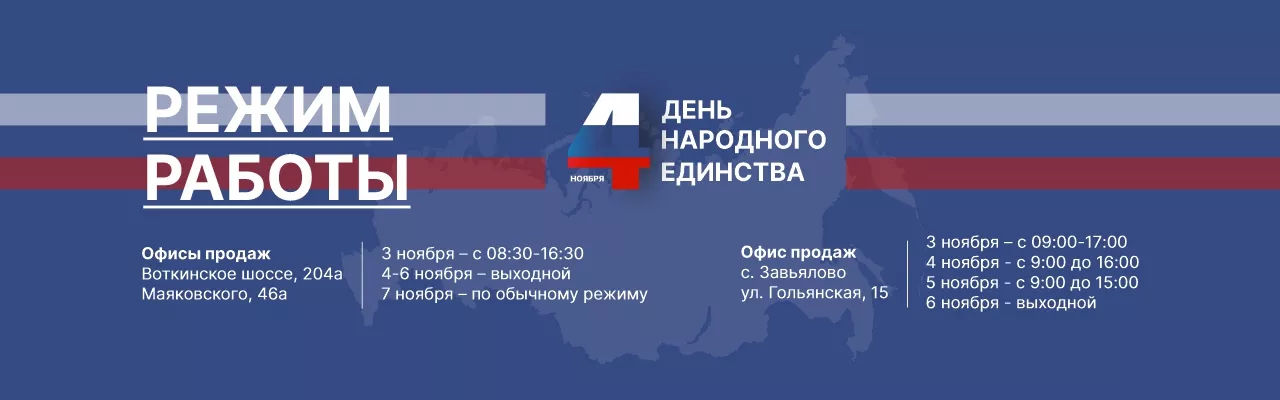 РЕЖИМ
РАБОТЫ

4
НОЯБРЯ

ДЕНЬ
НАРОДНОГО
ЕДИНСТВА

Офисы продаж
Воткинское шоссе, 204а
Маяковского, 46а

3 ноября – с 08:30-16:30
4-6 ноября – выходной
7 ноября – по обычному режиму

Офис продаж
с. Завьялово
ул. Гольянская, 15

3 ноября – с 09:00-17:00
4 ноября - с 9:00 до 16:00
5 ноября - с 9:00 до 15:00
6 ноября - выходной